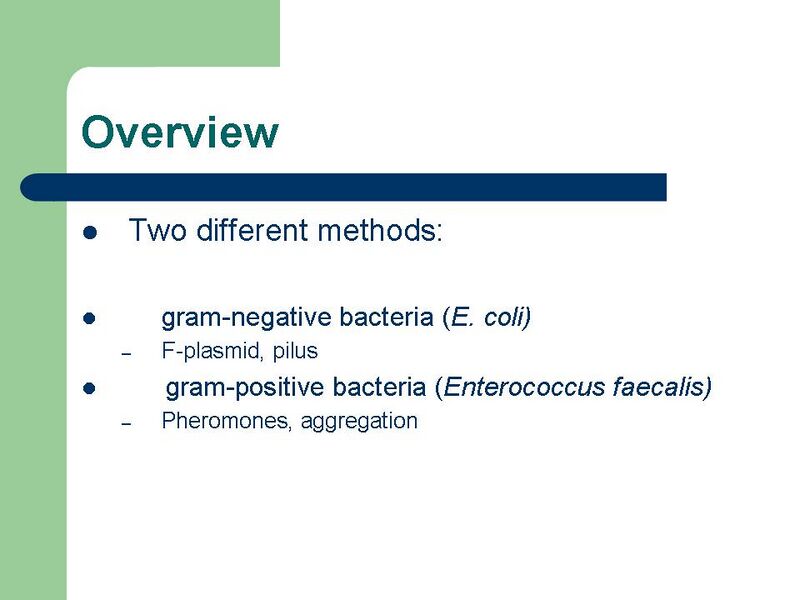 Overview

- Two different methods:

- gram-negative bacteria (E. coli)
  – F-plasmid, pilus
- gram-positive bacteria (Enterococcus faecalis)
  – Pheromones, aggregation